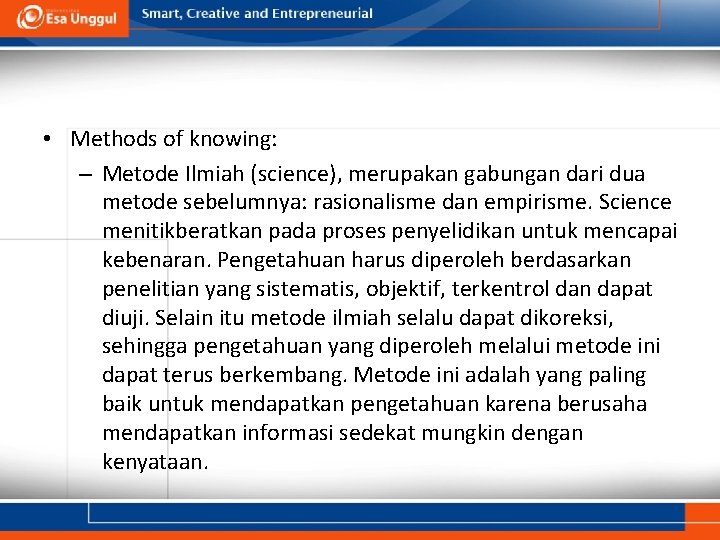 Esa Unggul

Smart, Creative and Entrepreneurial

• Methods of knowing:

– Metode Ilmiah (science), merupakan gabungan dari dua metode sebelumnya: rasionalisme dan empirisme. Science menitikberatkan pada proses penyelidikan untuk mencapai kebenaran. Pengetahuan harus diperoleh berdasarkan penelitian yang sistematis, objektif, terkentrol dan dapat diuji. Selain itu metode ilmiah selalu dapat dikoreksi, sehingga pengetahuan yang diperoleh melalui metode ini dapat terus berkembang. Metode ini adalah yang paling baik untuk mendapatkan pengetahuan karena berusaha mendapatkan informasi sedekat mungkin dengan kenyataan.